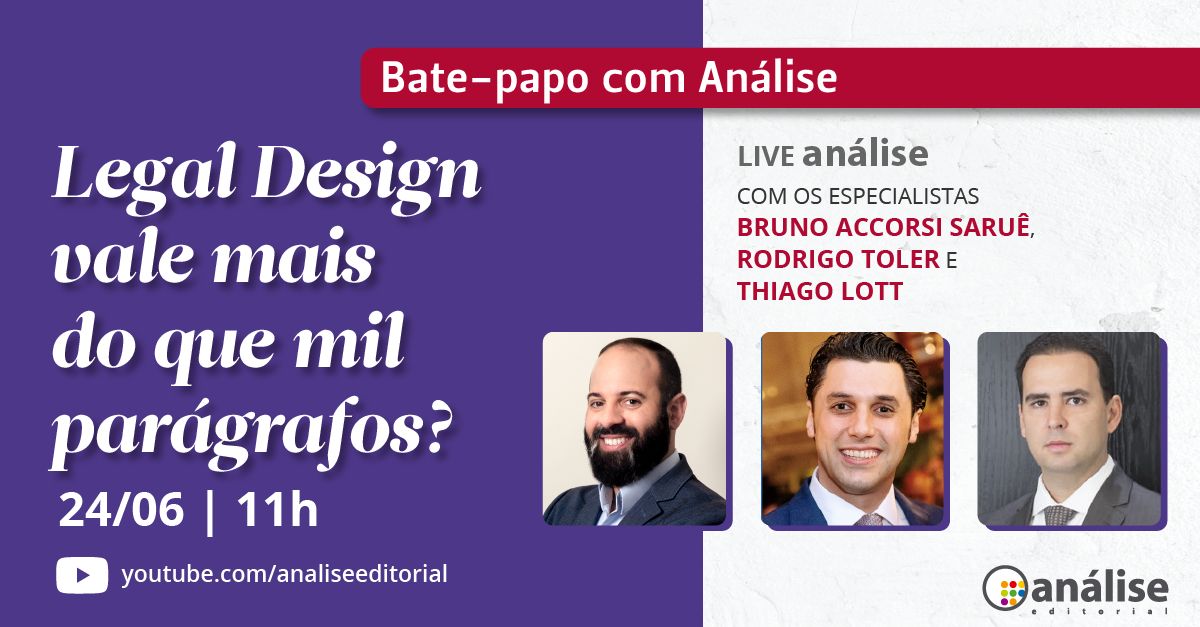 Bate-papo com Análise

Legal Design vale mais do que mil parágrafos?

24/06 | 11h

youtube.com/analiseeditorial

LIVE análise
COM OS ESPECIALISTAS
BRUNO ACCORSI SARUÊ, RODRIGO TOLER E THIAGO LOTT

análise
editorial